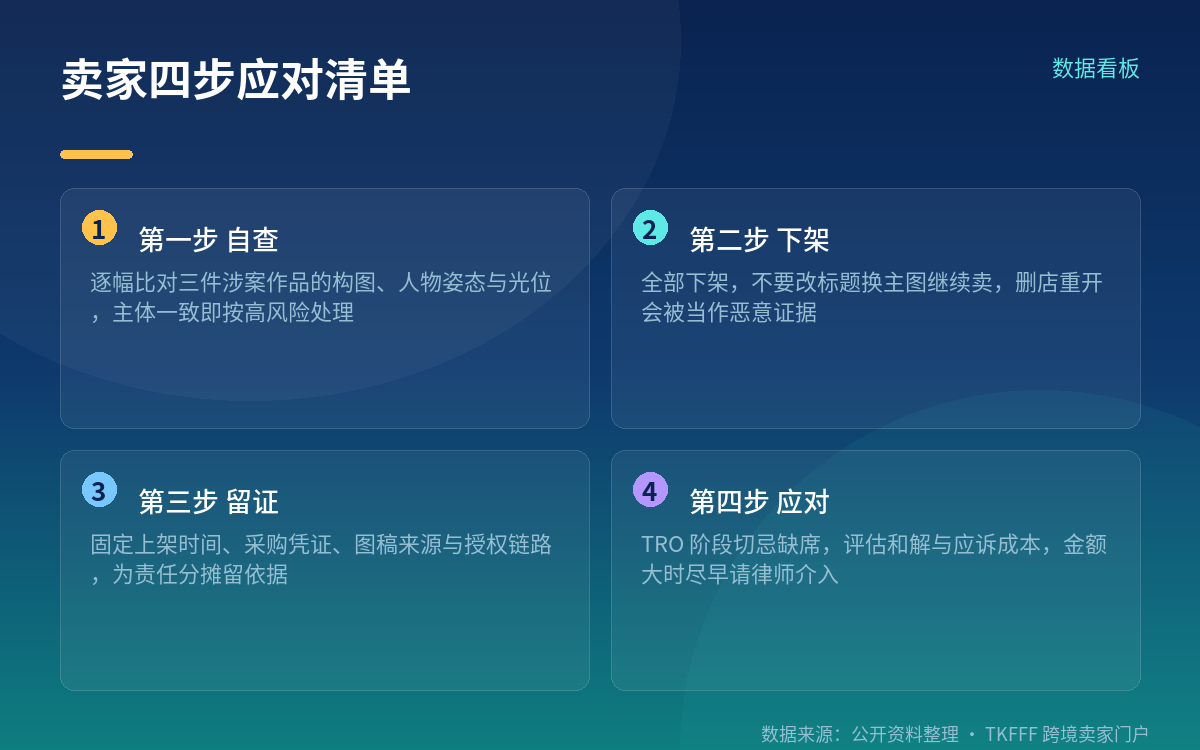 卖家四步应对清单

数据看板

1 第一步 自查

逐幅比对三件涉案作品的构图、人物姿态与光位，主体一致即按高风险处理

2 第二步 下架

全部下架，不要改标题换主图继续卖，删店重开会被当作恶意证据

3 第三步 留证

固定上架时间、采购凭证、图稿来源与授权链路，为责任分摊留依据

4 第四步 应对

TRO 阶段切忌缺席，评估和解与应诉成本，金额大时尽早请律师介入

数据来源：公开资料整理 · TKFFF 跨境卖家门户